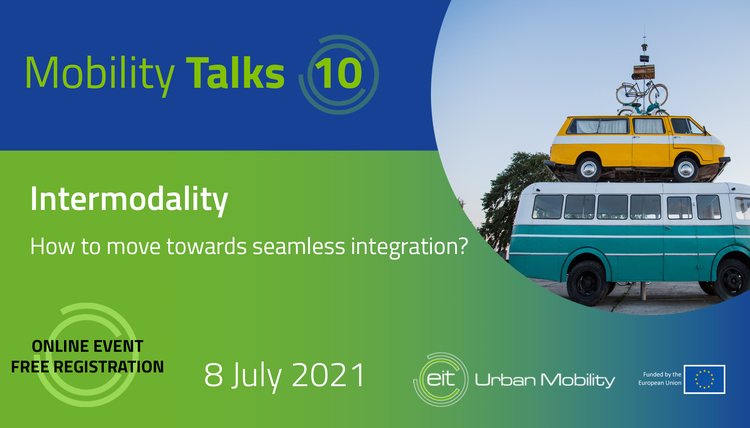 Mobility Talks 10

Intermodality

How to move towards seamless integration?

ONLINE EVENT
FREE REGISTRATION

8 July 2021

eit Urban Mobility

Funded by the European Union